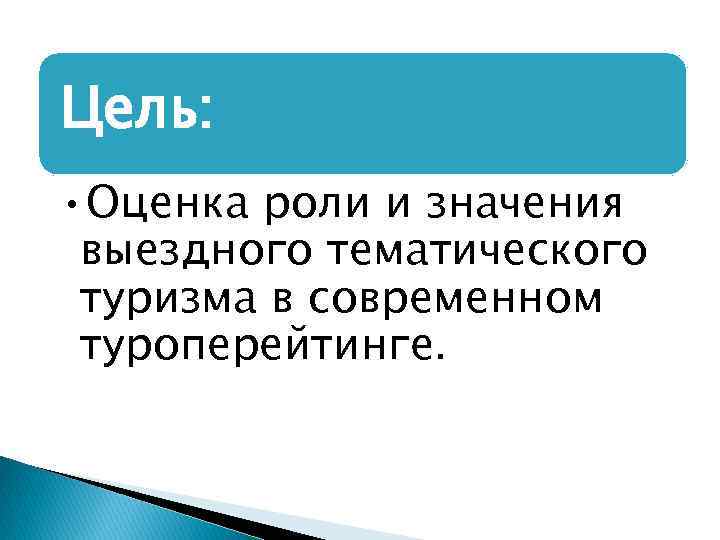 Цель:

• Оценка роли и значения выездного тематического туризма в современном туроперейтинге.